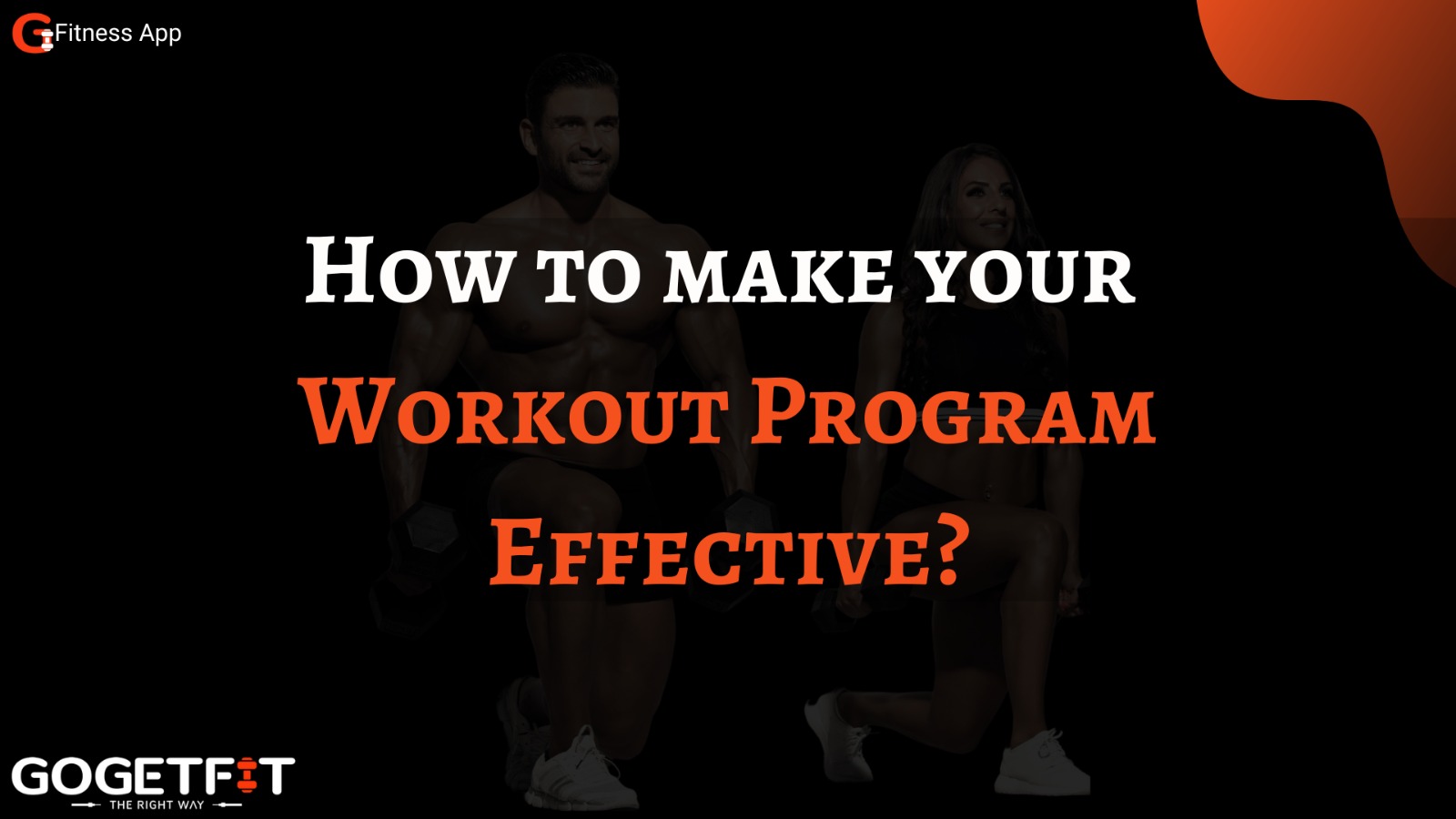 Fitness App

How to make your
Workout Program
Effective?

GOGETFIT
THE RIGHT WAY